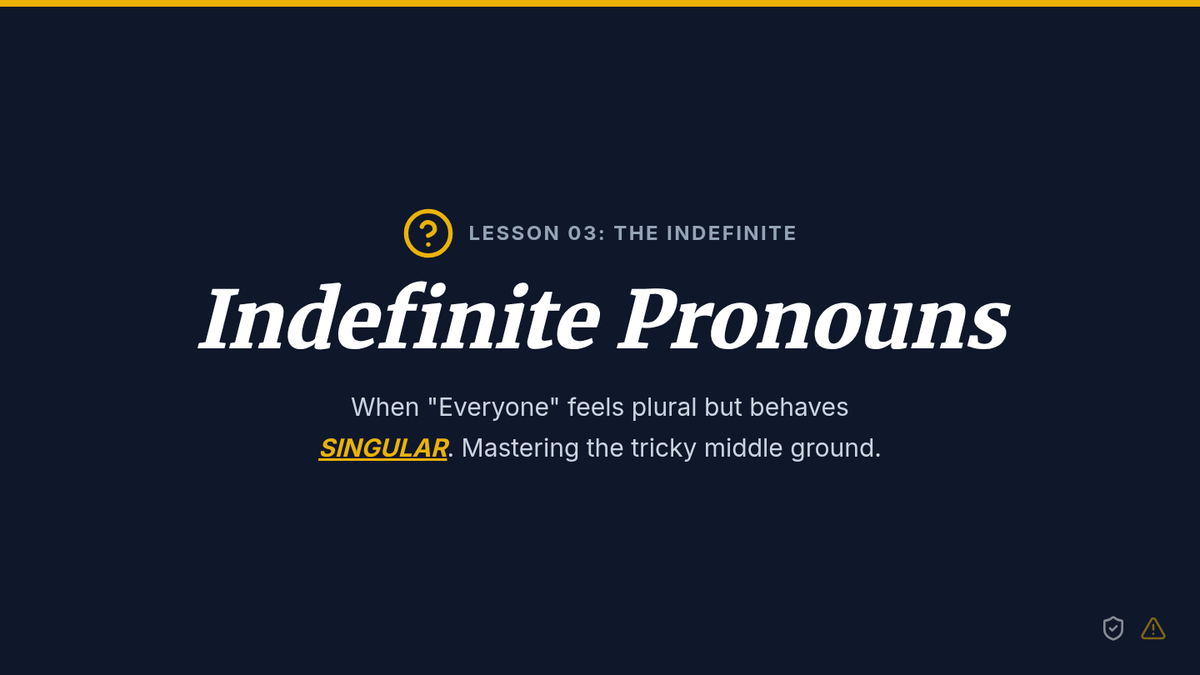 LESSON 03: THE INDEFINITE

Indefinite Pronouns

When "Everyone" feels plural but behaves SINGULAR. Mastering the tricky middle ground.